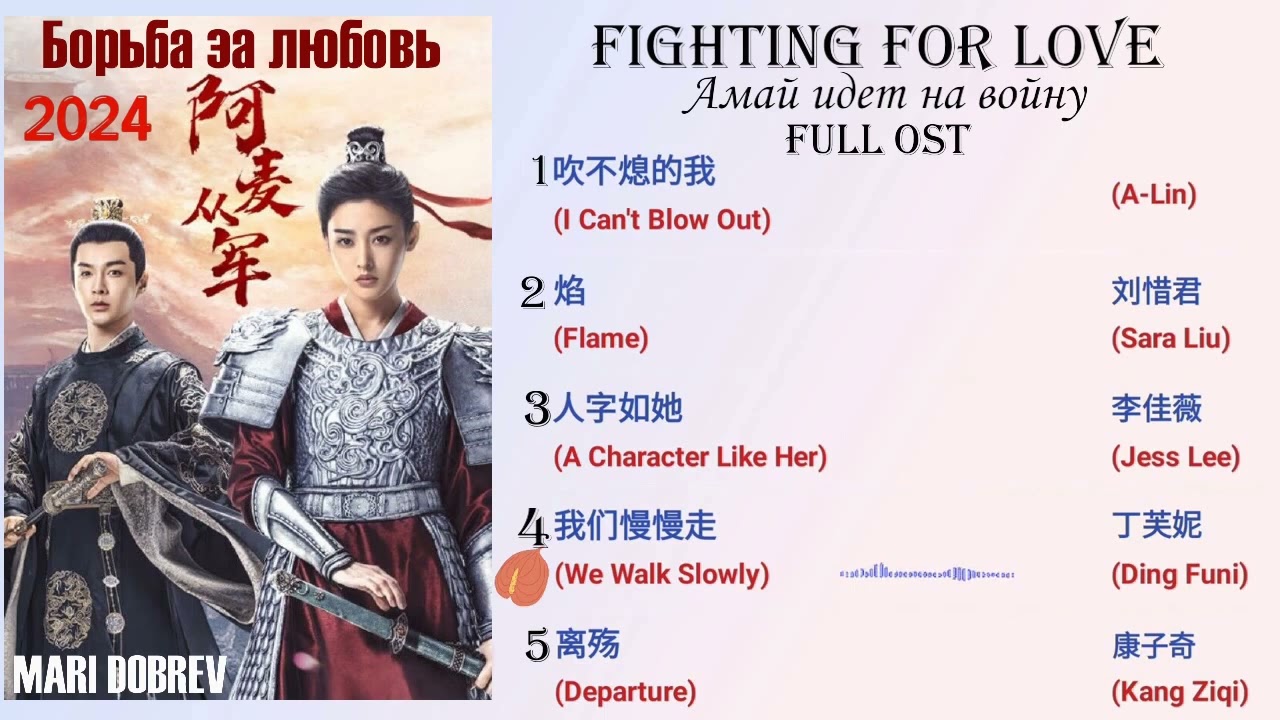 Борьба за любовь
2024
阿麦从军
MARI DOBREV

FIGHTING FOR LOVE
Амай идет на войну
FULL OST

1 吹不熄的我
(I Can't Blow Out)
(A-Lin)

2 焰
(Flame)
刘惜君
(Sara Liu)

3 人字如她
(A Character Like Her)
李佳薇
(Jess Lee)

4 我们慢慢走
(We Walk Slowly)
丁芙妮
(Ding Funi)

5 离殇
(Departure)
康子奇
(Kang Ziqi)